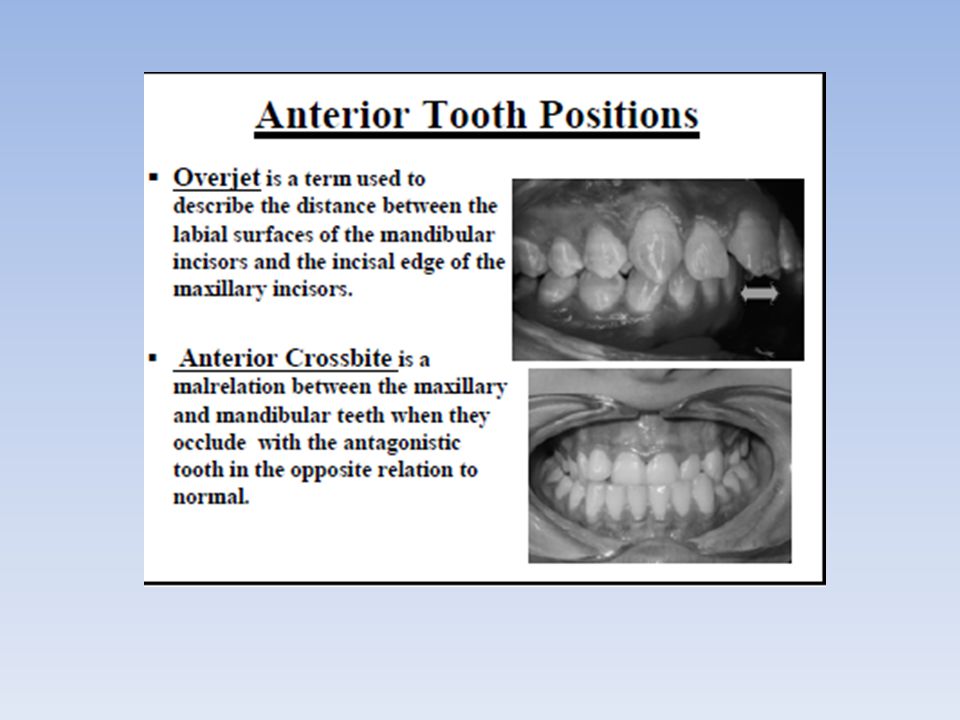 Anterior Tooth Positions

▪ Overjet is a term used to describe the distance between the labial surfaces of the mandibular incisors and the incisal edge of the maxillary incisors.

▪ Anterior Crossbite is a malrelation between the maxillary and mandibular teeth when they occlude with the antagonistic tooth in the opposite relation to normal.